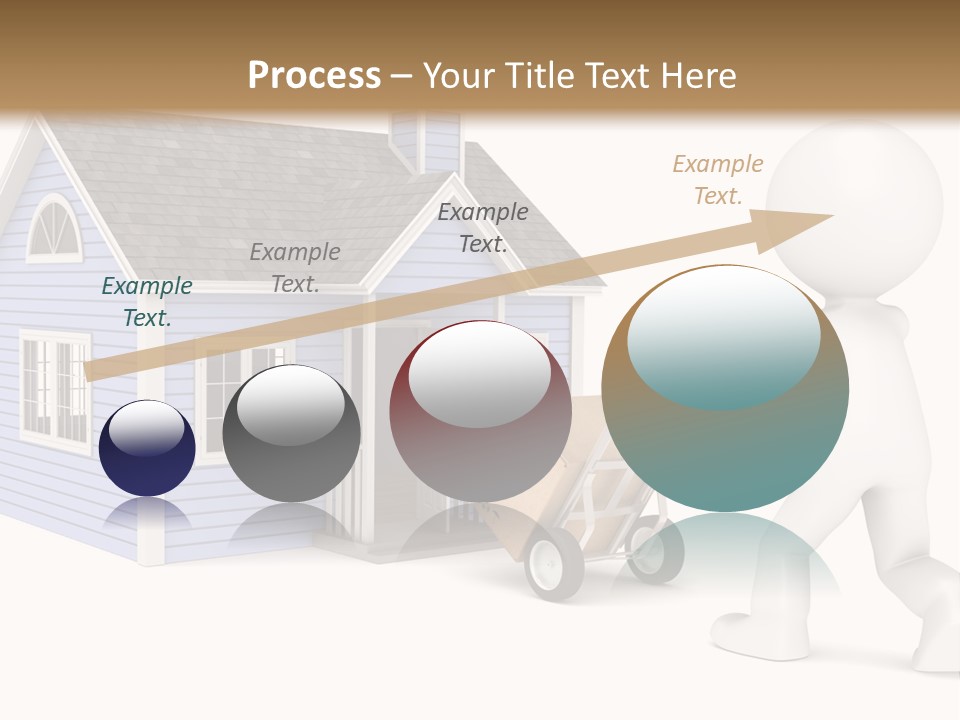 Process – Your Title Text Here

Example Text.

Example Text.

Example Text.

Example Text.